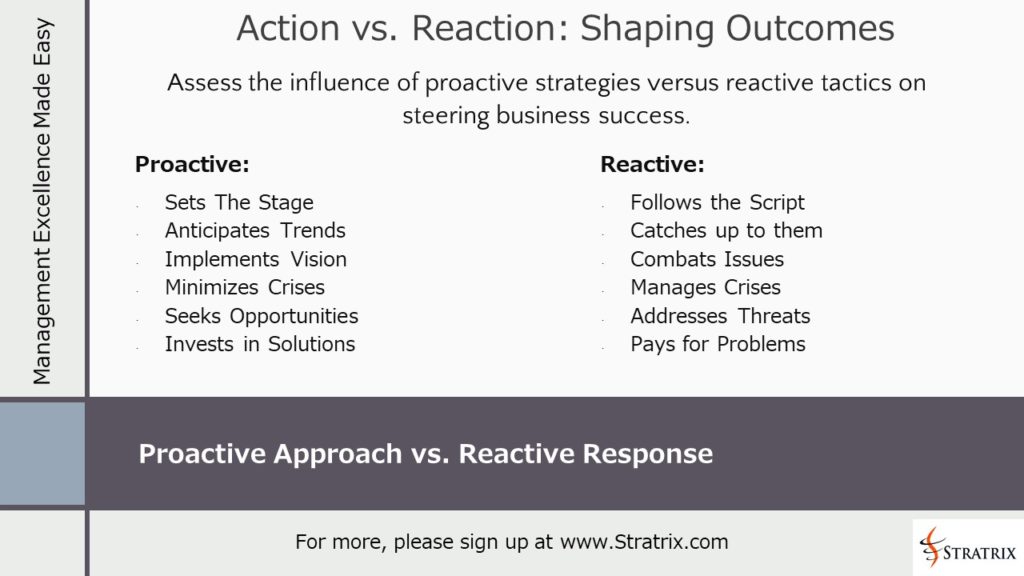 Management Excellence Made Easy

Action vs. Reaction: Shaping Outcomes

Assess the influence of proactive strategies versus reactive tactics on steering business success.

Proactive:

- Sets The Stage
- Anticipates Trends
- Implements Vision
- Minimizes Crises
- Seeks Opportunities
- Invests in Solutions

Reactive:

- Follows the Script
- Catches up to them
- Combats Issues
- Manages Crises
- Addresses Threats
- Pays for Problems

Proactive Approach vs. Reactive Response

For more, please sign up at www.Stratrix.com

STRATRIX